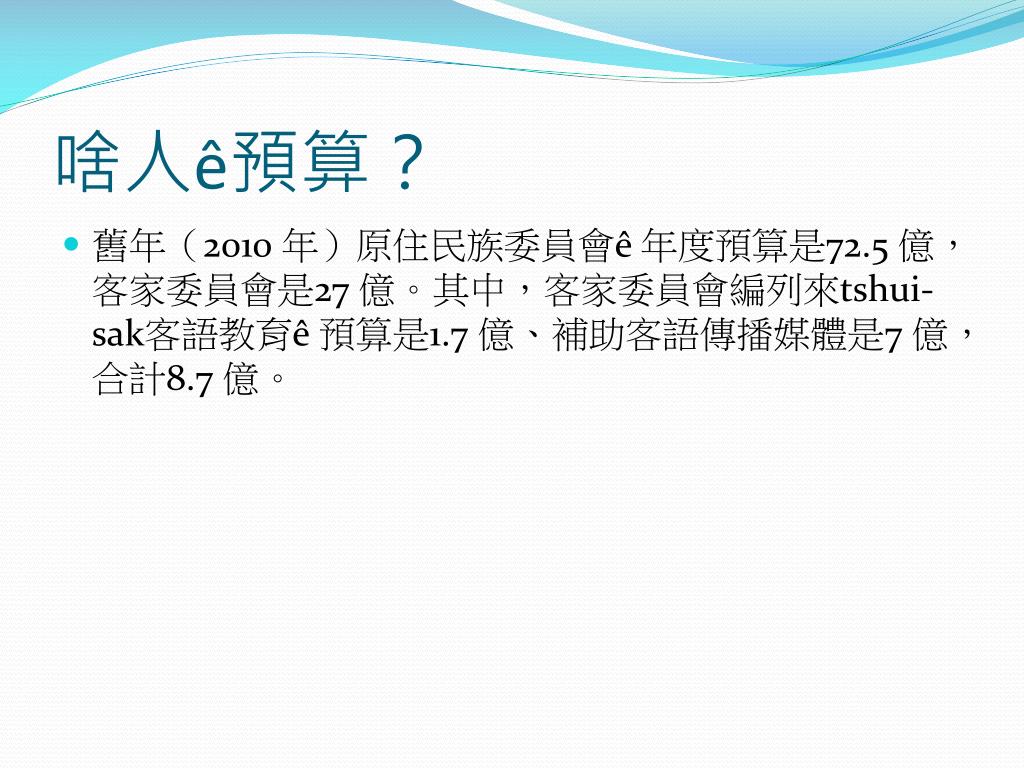 啥人ê預算？

舊年（2010 年）原住民族委員會ê 年度預算是72.5 億，客家委員會是27 億。其中，客家委員會編列來tshui-sak客語教育ê 預算是1.7 億、補助客語傳播媒體是7 億，合計8.7 億。